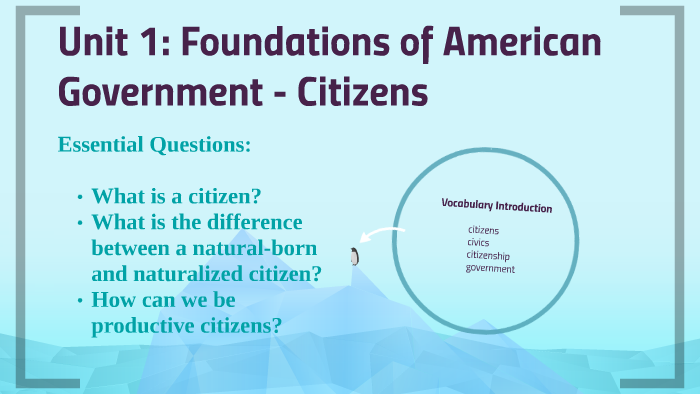 Unit 1: Foundations of American Government - Citizens

Essential Questions:

• What is a citizen?
• What is the difference between a natural-born and naturalized citizen?
• How can we be productive citizens?

Vocabulary Introduction

citizens
civics
citizenship
government